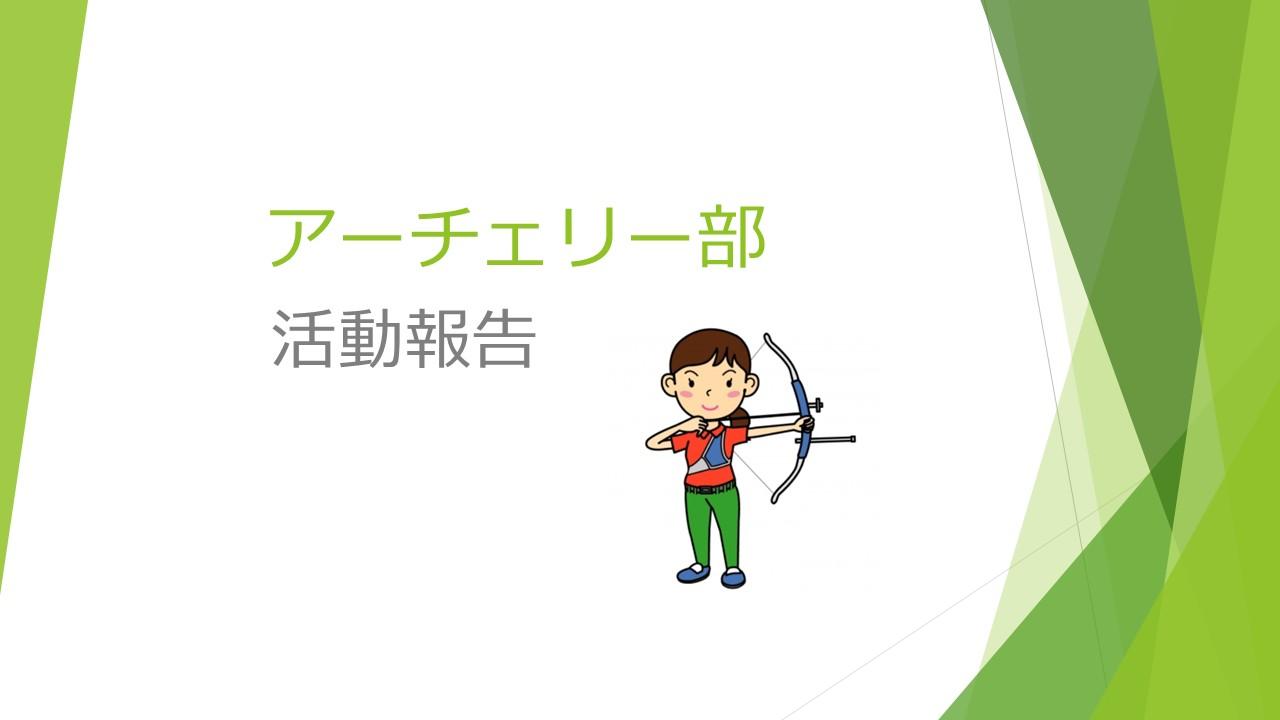 アーチェリー部

活動報告